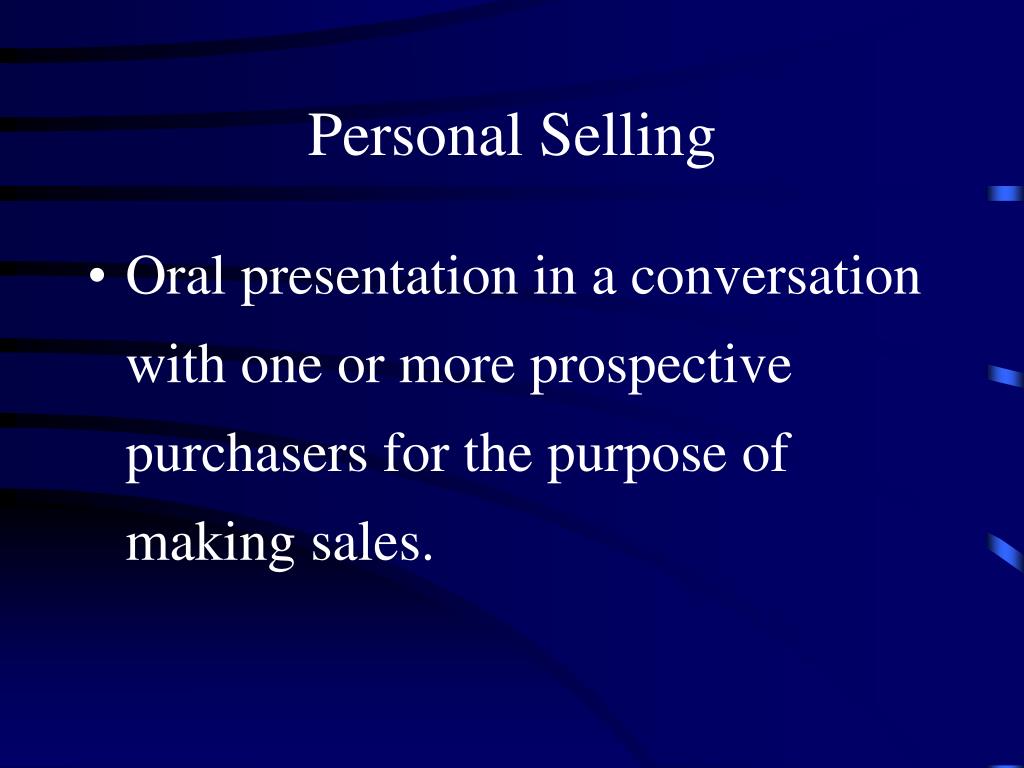 Personal Selling

• Oral presentation in a conversation with one or more prospective purchasers for the purpose of making sales.